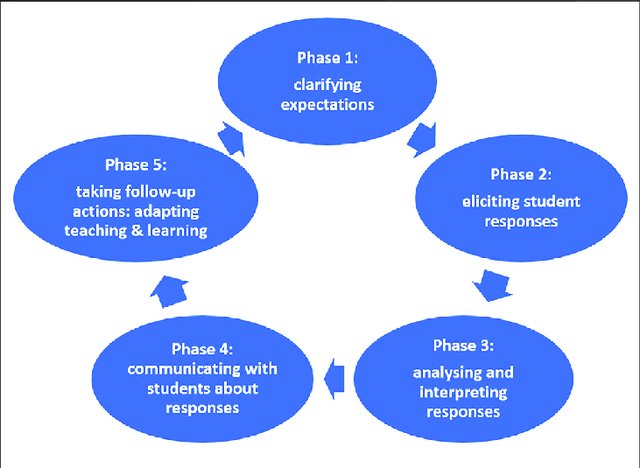 Phase 1:
clarifying expectations

Phase 2:
eliciting student responses

Phase 3:
analysing and interpreting responses

Phase 4:
communicating with students about responses

Phase 5:
taking follow-up actions: adapting teaching & learning